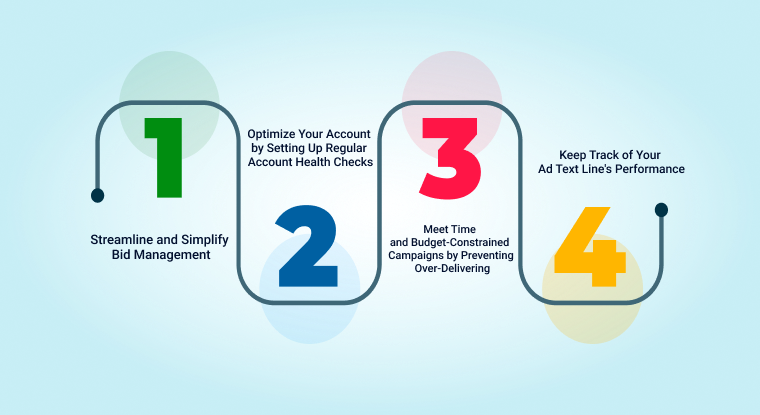 1

Streamline and Simplify Bid Management

Optimize Your Account by Setting Up Regular Account Health Checks

2

3

Meet Time and Budget-Constrained Campaigns by Preventing Over-Delivering

Keep Track of Your Ad Text Line's Performance

4